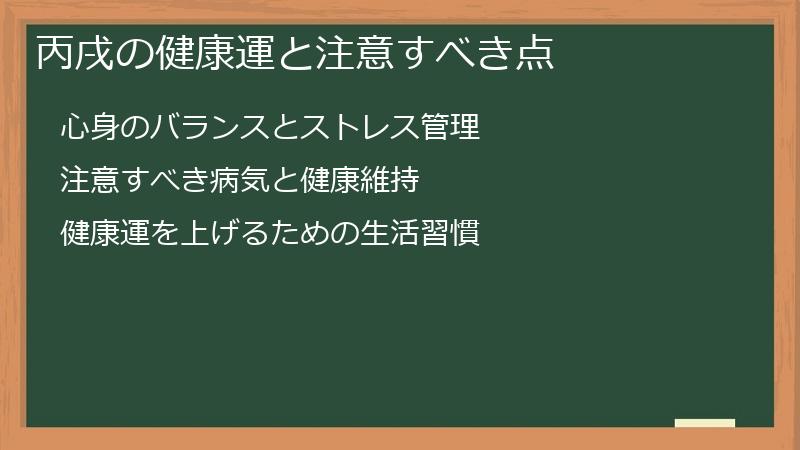 丙戌の健康運と注意すべき点

心身のバランスとストレス管理

注意すべき病気と健康維持

健康運を上げるための生活習慣